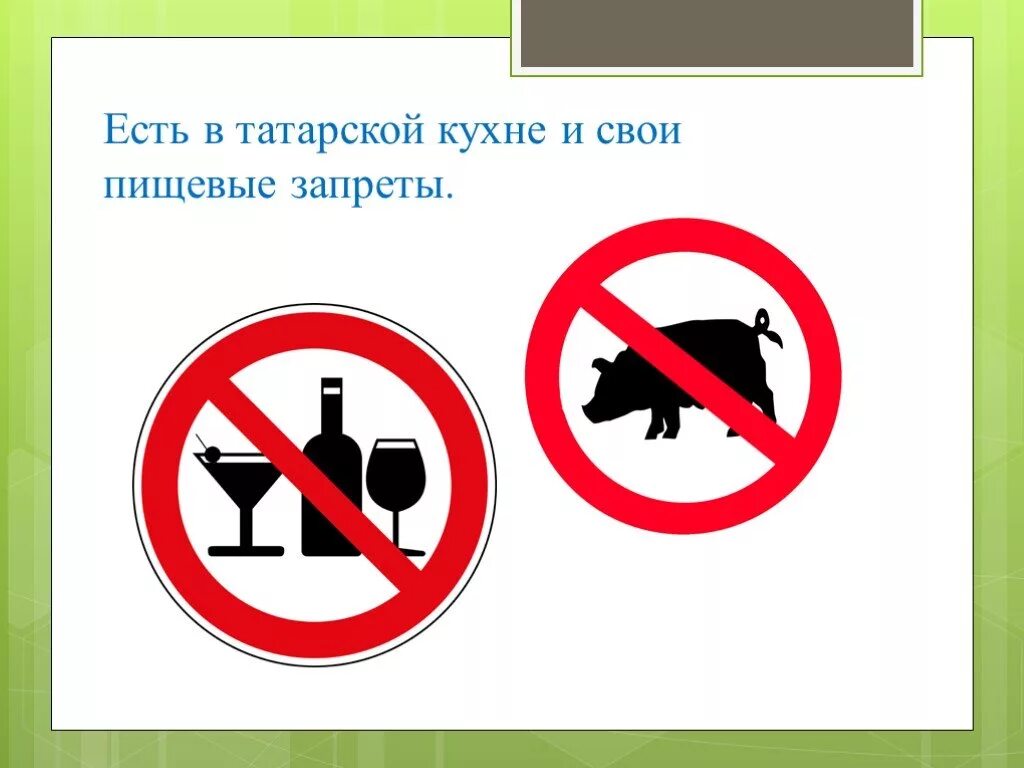 Есть в татарской кухне и свои пищевые запреты.